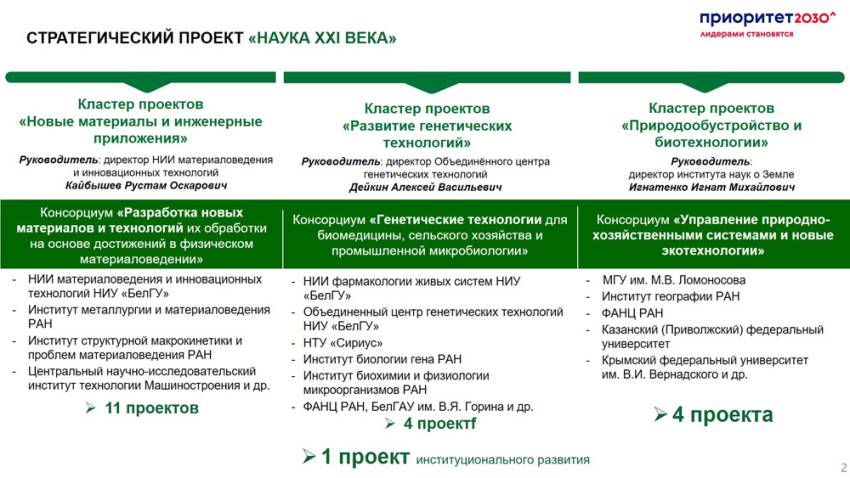 СТРАТЕГИЧЕСКИЙ ПРОЕКТ «НАУКА XXI ВЕКА»

приоритет2030^
лидерами становятся

Кластер проектов «Новые материалы и инженерные приложения»

Руководитель: директор НИИ материаловедения и инновационных технологий Кайбышев Рустам Оскарович

Консорциум «Разработка новых материалов и технологий их обработки на основе достижений в физическом материаловедении»

- НИИ материаловедения и инновационных технологий НИУ «БелГУ»
- Институт металлургии и материаловедения РАН
- Институт структурной макрокинетики и проблем материаловедения РАН
- Центральный научно-исследовательский институт технологии Машиностроения и др.

➢ 11 проектов

Кластер проектов «Развитие генетических технологий»

Руководитель: директор Объединённого центра генетических технологий Дейкин Алексей Васильевич

Консорциум «Генетические технологии для биомедицины, сельского хозяйства и промышленной микробиологии»

- НИИ фармакологии живых систем НИУ «БелГУ»
- Объединенный центр генетических технологий НИУ «БелГУ»
- НТУ «Сириус»
- Институт биологии гена РАН
- Институт биохимии и физиологии микроорганизмов РАН
- ФАНЦ РАН, БелГАУ им. В.Я. Горина и др.

➢ 4 проектf

Кластер проектов «Природообустройство и биотехнологии»

Руководитель: директор института наук о Земле Игнатенко Игнат Михайлович

Консорциум «Управление природно-хозяйственными системами и новые экотехнологии»

- МГУ им. М.В. Ломоносова
- Институт географии РАН
- ФАНЦ РАН
- Казанский (Приволжский) федеральный университет
- Крымский федеральный университет им. В.И. Вернадского и др.

➢ 4 проекта

➢ 1 проект институционального развития

2